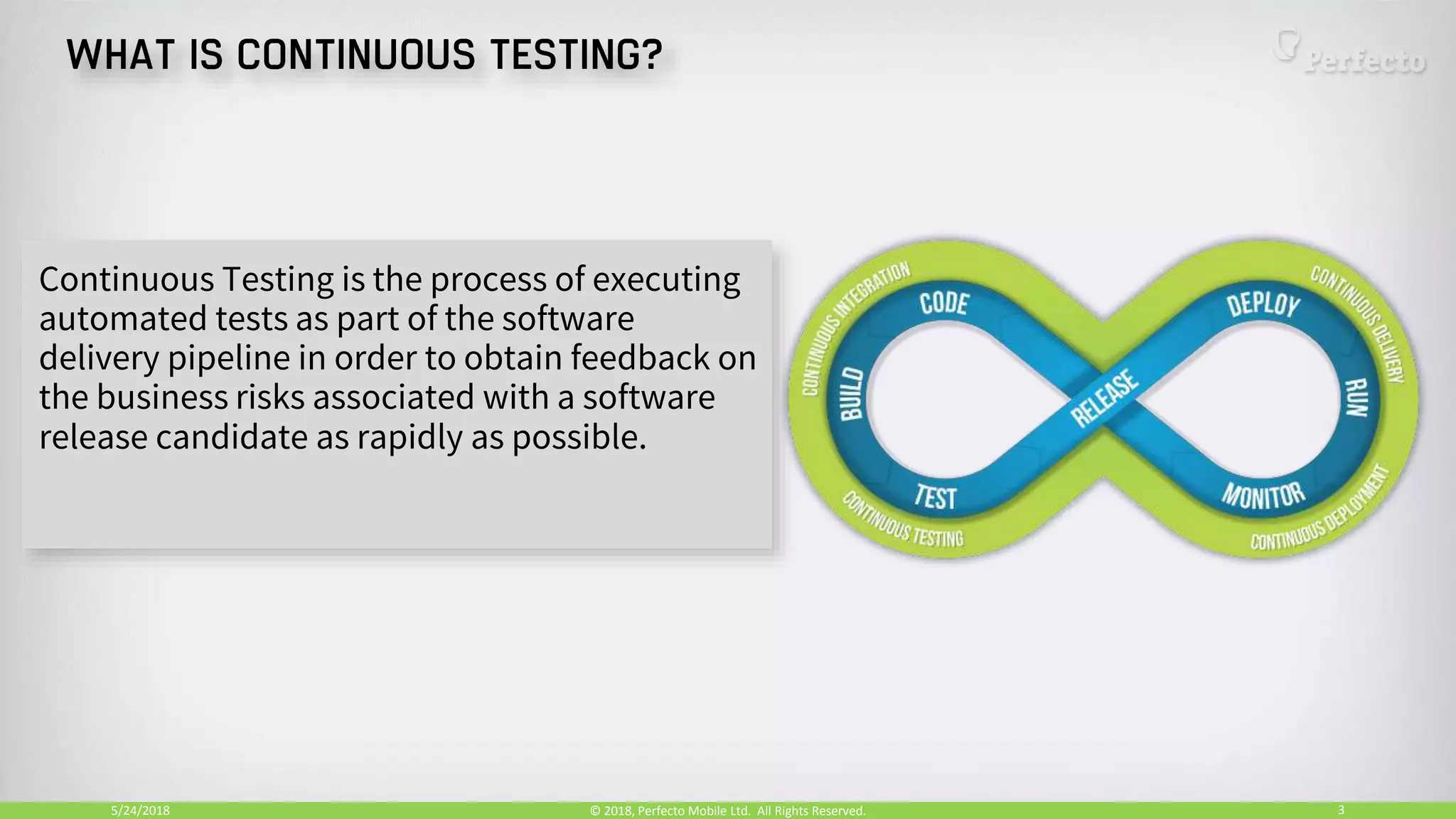 WHAT IS CONTINUOUS TESTING?

Perfecto

Continuous Testing is the process of executing automated tests as part of the software delivery pipeline in order to obtain feedback on the business risks associated with a software release candidate as rapidly as possible.

CONTINUOUS INTEGRATION
CODE
BUILD
TEST
CONTINUOUS TESTING
RELEASE
DEPLOY
CONTINUOUS DELIVERY
RUN
MONITOR
CONTINUOUS DEPLOYMENT

5/24/2018
© 2018, Perfecto Mobile Ltd. All Rights Reserved.
3